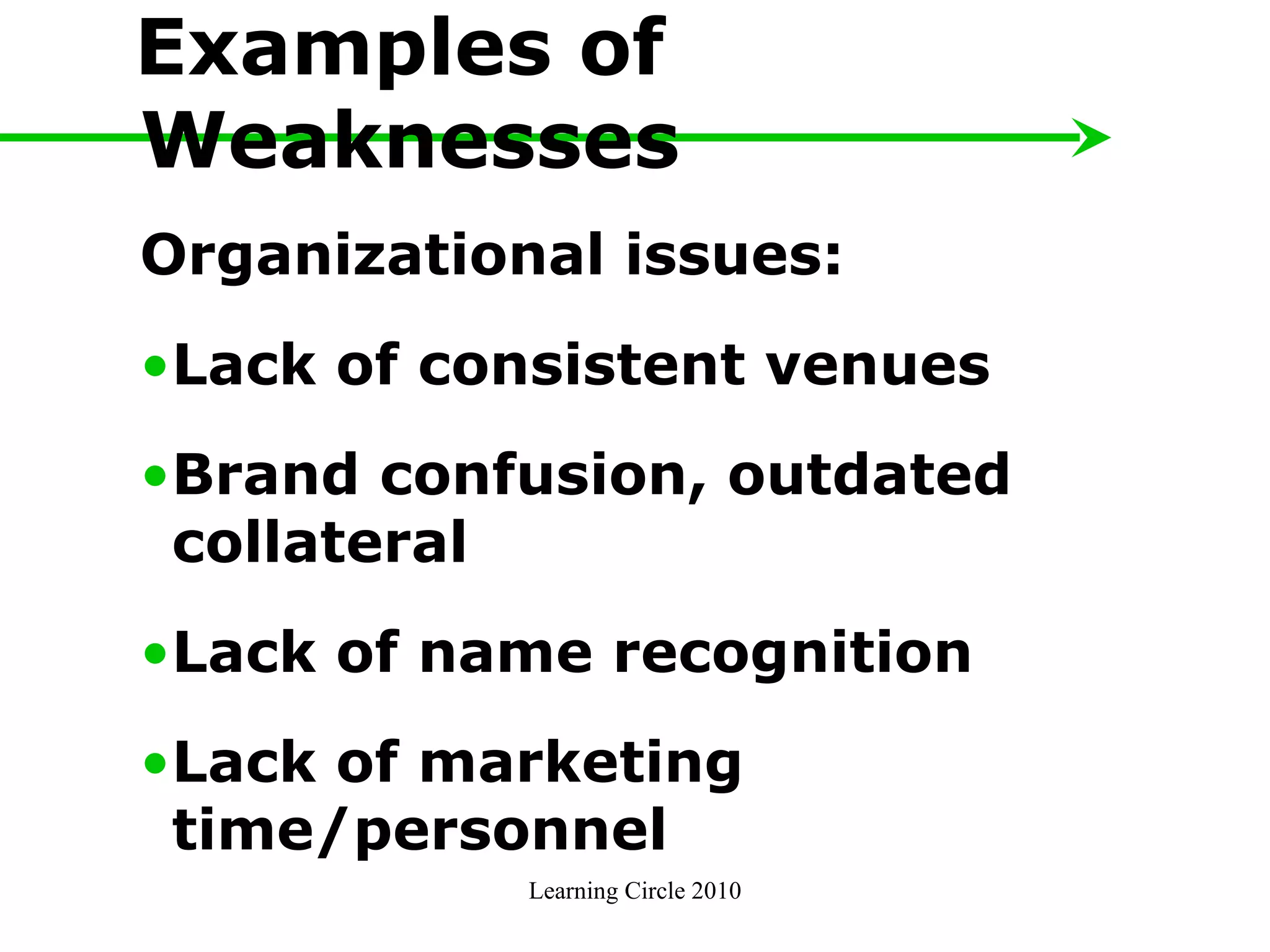 Examples of Weaknesses

Organizational issues:

•Lack of consistent venues

•Brand confusion, outdated collateral

•Lack of name recognition

•Lack of marketing time/personnel

Learning Circle 2010